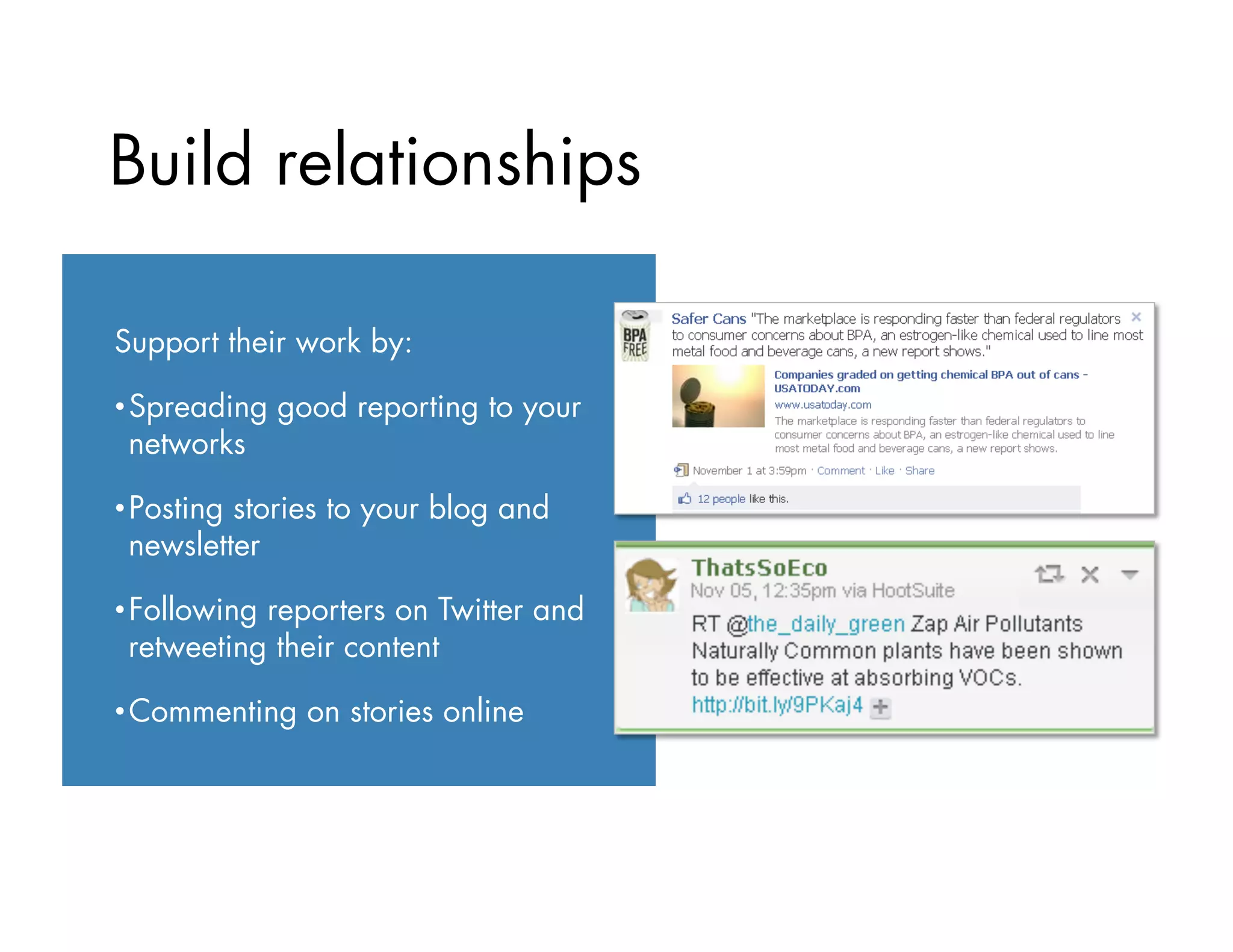 Build relationships

Support their work by:

• Spreading good reporting to your networks

• Posting stories to your blog and newsletter

• Following reporters on Twitter and retweeting their content

• Commenting on stories online

BPA FREE

Safer Cans "The marketplace is responding faster than federal regulators to consumer concerns about BPA, an estrogen-like chemical used to line most metal food and beverage cans, a new report shows."

Companies graded on getting chemical BPA out of cans - USATODAY.com
www.usatoday.com
The marketplace is responding faster than federal regulators to consumer concerns about BPA, an estrogen-like chemical used to line most metal food and beverage cans, a new report shows.

November 1 at 3:59pm · Comment · Like · Share

12 people like this.

ThatsSoEco
Nov 05, 12:35pm via HootSuite
RT @the_daily_green Zap Air Pollutants Naturally Common plants have been shown to be effective at absorbing VOCs. http://bit.ly/9PKaj4